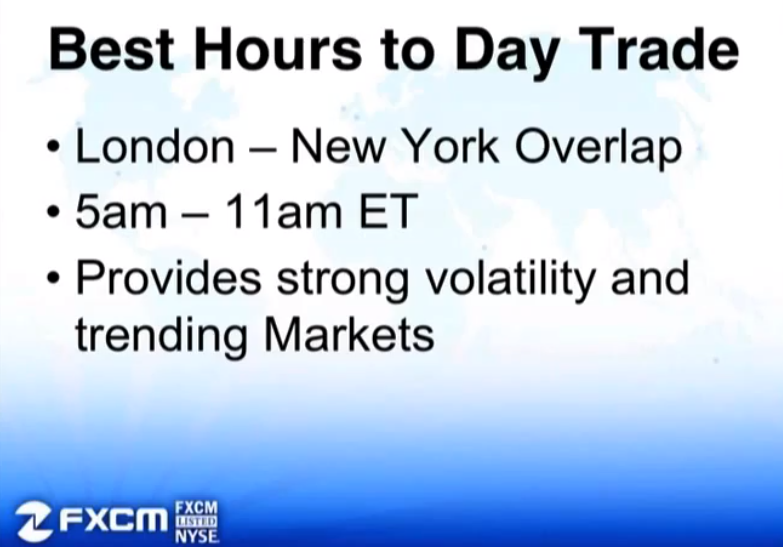 Best Hours to Day Trade

• London – New York Overlap
• 5am – 11am ET
• Provides strong volatility and trending Markets

FXCM FXCM LISTED NYSE